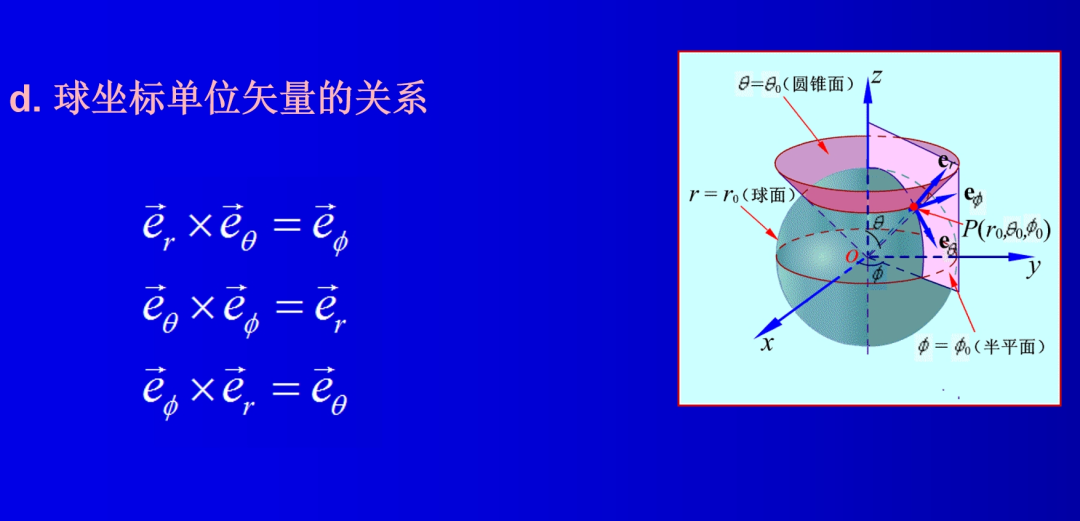 d. 球坐标单位矢量的关系

$\vec{e}_r \times \vec{e}_\theta = \vec{e}_\phi$

$\vec{e}_\theta \times \vec{e}_\phi = \vec{e}_r$

$\vec{e}_\phi \times \vec{e}_r = \vec{e}_\theta$

$\theta=\theta_0$（圆锥面）

$z$

$\mathbf{e}_r$

$\mathbf{e}_\phi$

$r=r_0$（球面）

$\theta$

$P(r_0,\theta_0,\phi_0)$

$\mathbf{e}_\theta$

$o$

$\phi$

$y$

$x$

$\phi=\phi_0$（半平面）